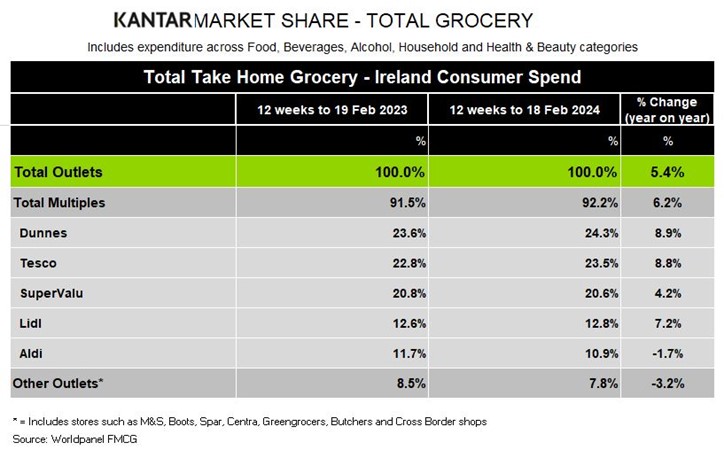 KANTAR MARKET SHARE - TOTAL GROCERY

Includes expenditure across Food, Beverages, Alcohol, Household and Health & Beauty categories

Total Take Home Grocery - Ireland Consumer Spend

| | 12 weeks to 19 Feb 2023 | 12 weeks to 18 Feb 2024 | % Change (year on year) |
|---|---|---|---|
| | % | % | % |
| Total Outlets | 100.0% | 100.0% | 5.4% |
| Total Multiples | 91.5% | 92.2% | 6.2% |
| Dunnes | 23.6% | 24.3% | 8.9% |
| Tesco | 22.8% | 23.5% | 8.8% |
| SuperValu | 20.8% | 20.6% | 4.2% |
| Lidl | 12.6% | 12.8% | 7.2% |
| Aldi | 11.7% | 10.9% | -1.7% |
| Other Outlets* | 8.5% | 7.8% | -3.2% |

* = Includes stores such as M&S, Boots, Spar, Centra, Greengrocers, Butchers and Cross Border shops
Source: Worldpanel FMCG